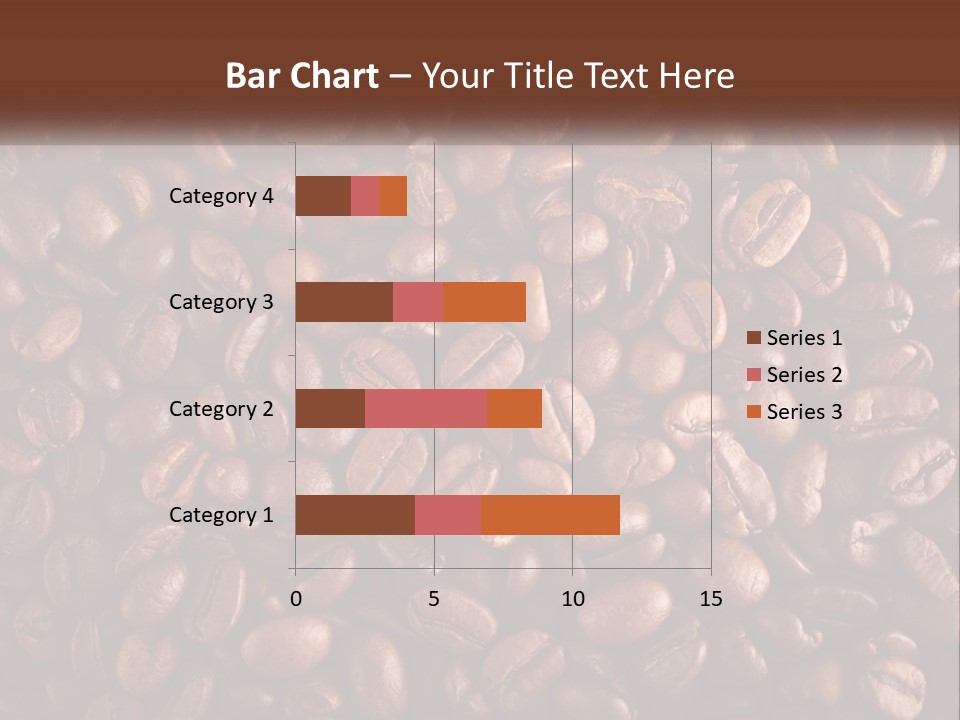 Bar Chart – Your Title Text Here

Category 4
Category 3
Category 2
Category 1

0
5
10
15

Series 1
Series 2
Series 3